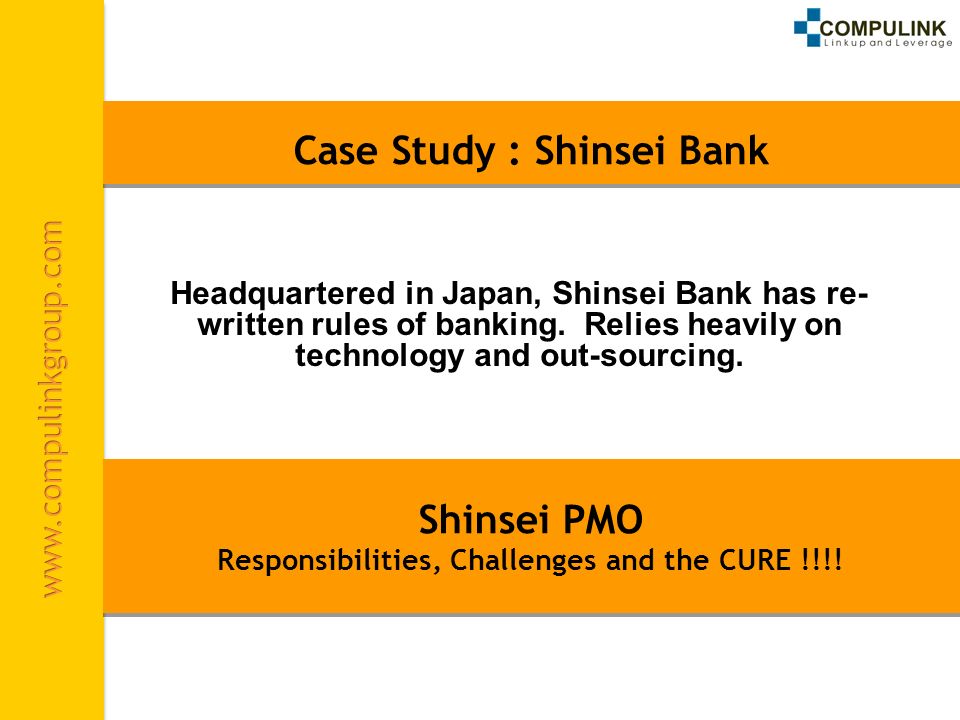 COMPULINK
Linkup and Leverage

www.compulinkgroup.com

Case Study : Shinsei Bank

Headquartered in Japan, Shinsei Bank has re-written rules of banking. Relies heavily on technology and out-sourcing.

Shinsei PMO
Responsibilities, Challenges and the CURE !!!!